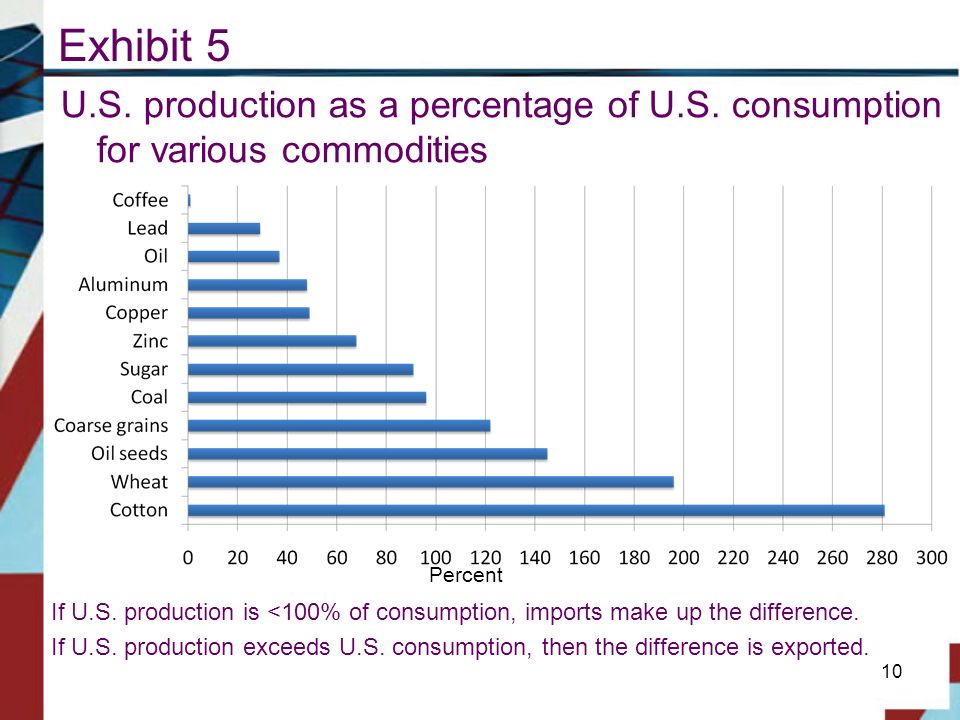 Exhibit 5

U.S. production as a percentage of U.S. consumption for various commodities

Coffee
Lead
Oil
Aluminum
Copper
Zinc
Sugar
Coal
Coarse grains
Oil seeds
Wheat
Cotton

0 20 40 60 80 100 120 140 160 180 200 220 240 260 280 300
Percent

If U.S. production is <100% of consumption, imports make up the difference.
If U.S. production exceeds U.S. consumption, then the difference is exported.

10